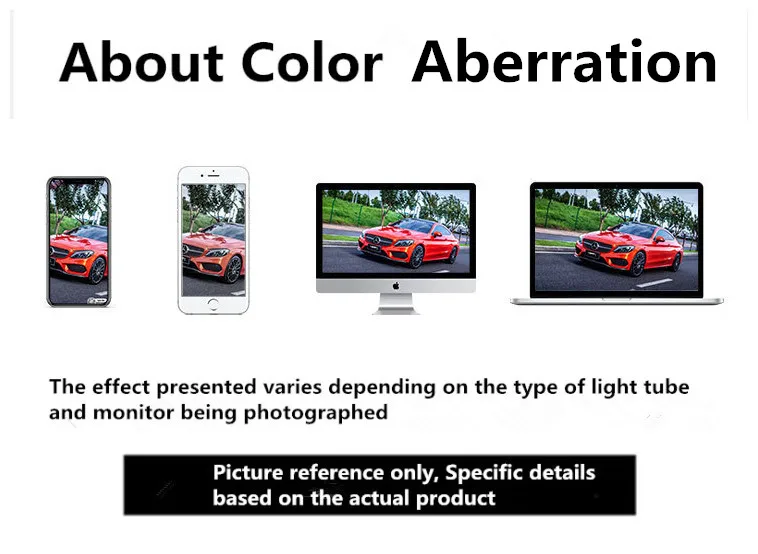 About Color Aberration

The effect presented varies depending on the type of light tube and monitor being photographed

Picture reference only, Specific details based on the actual product